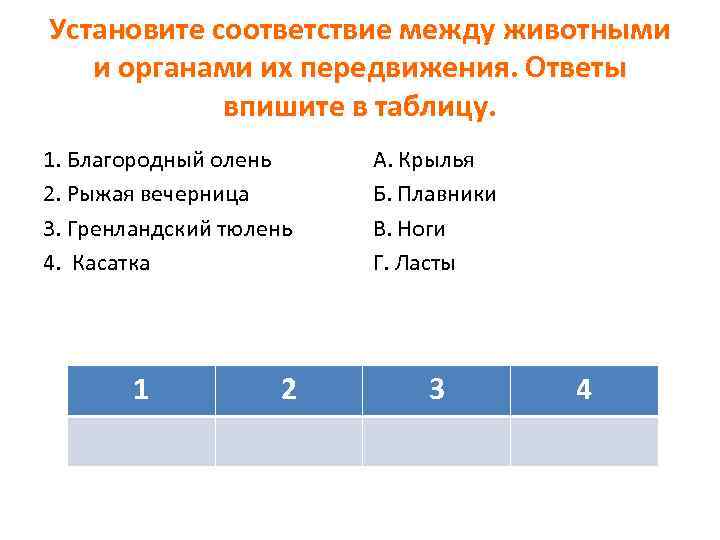 Установите соответствие между животными и органами их передвижения. Ответы впишите в таблицу.

1. Благородный олень
2. Рыжая вечерница
3. Гренландский тюлень
4. Касатка

А. Крылья
Б. Плавники
В. Ноги
Г. Ласты

| 1 | 2 | 3 | 4 |
|---|---|---|---|
| | | | |